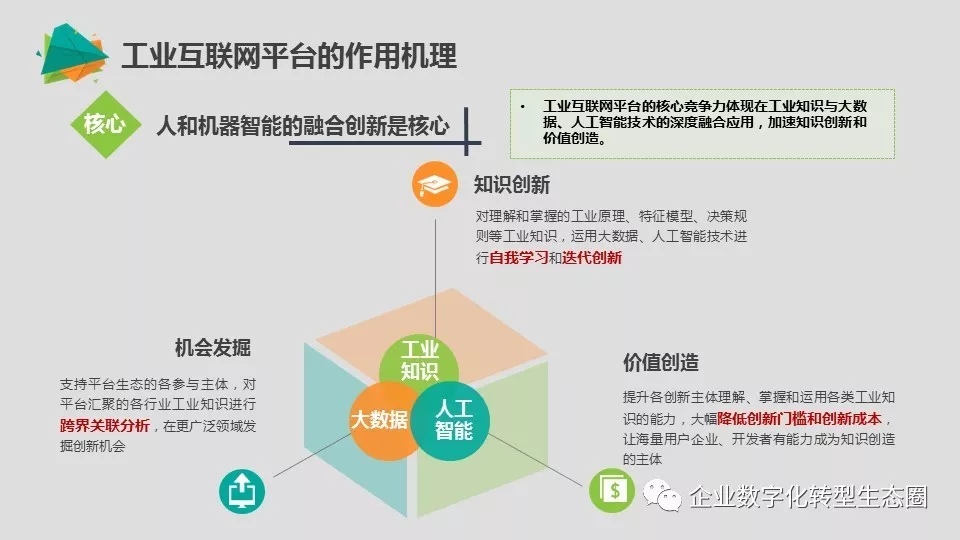 工业互联网平台的作用机理

核心 人和机器智能的融合创新是核心

• 工业互联网平台的核心竞争力体现在工业知识与大数据、人工智能技术的深度融合应用，加速知识创新和价值创造。

知识创新

对理解和掌握的工业原理、特征模型、决策规则等工业知识，运用大数据、人工智能技术进行自我学习和迭代创新

机会发掘

支持平台生态的各参与主体，对平台汇聚的各行业工业知识进行跨界关联分析，在更广泛领域发掘创新机会

工业知识

大数据

人工智能

价值创造

提升各创新主体理解、掌握和运用各类工业知识的能力，大幅降低创新门槛和创新成本，让海量用户企业、开发者有能力成为知识创造的主体

企业数字化转型生态圈